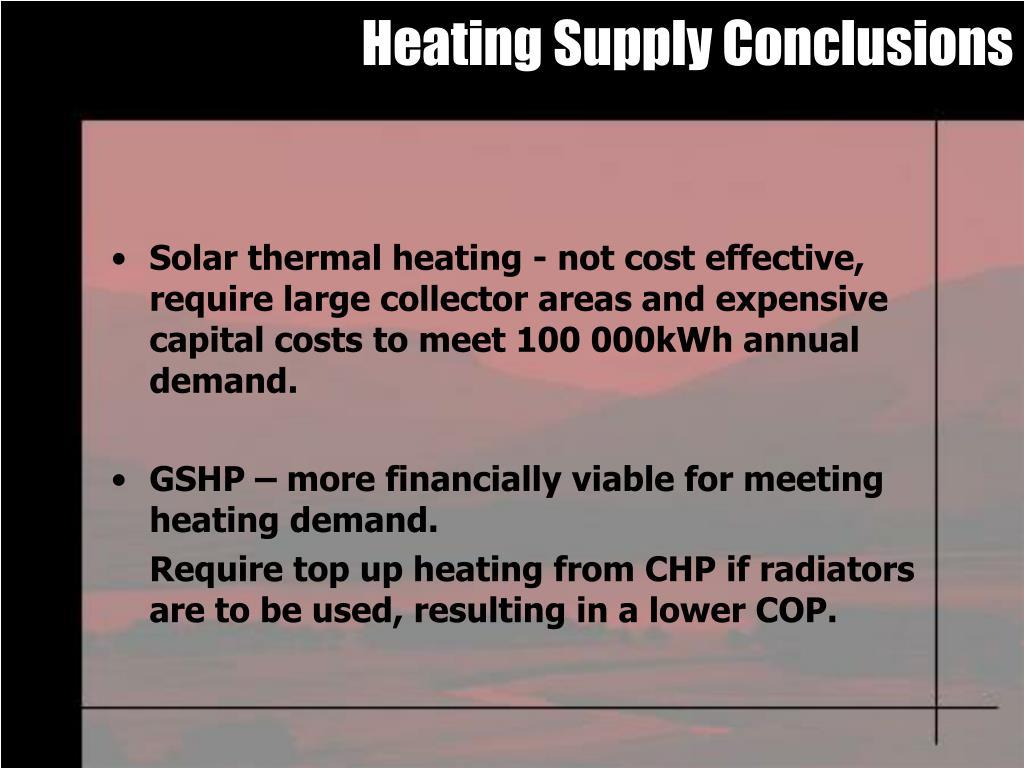 Heating Supply Conclusions

• Solar thermal heating - not cost effective, require large collector areas and expensive capital costs to meet 100 000kWh annual demand.

• GSHP – more financially viable for meeting heating demand.

Require top up heating from CHP if radiators are to be used, resulting in a lower COP.